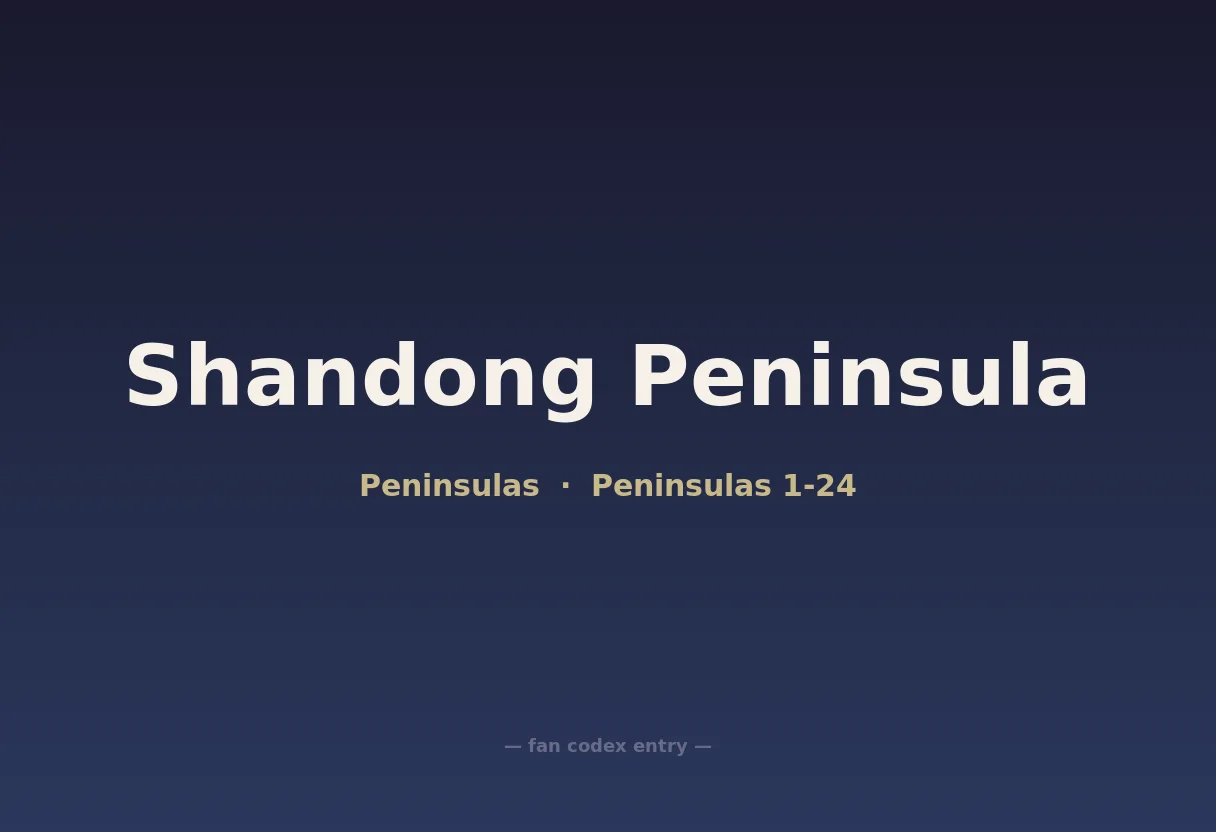 Shandong Peninsula

Peninsulas · Peninsulas 1-24

— fan codex entry —